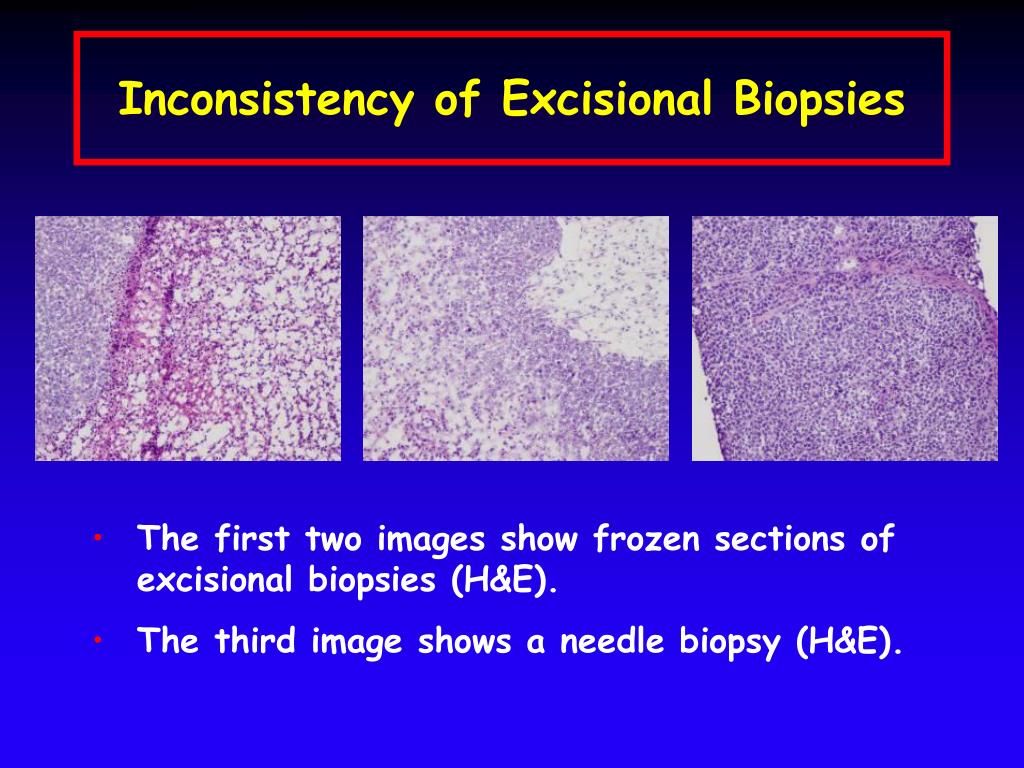 Inconsistency of Excisional Biopsies

• The first two images show frozen sections of excisional biopsies (H&E).
• The third image shows a needle biopsy (H&E).